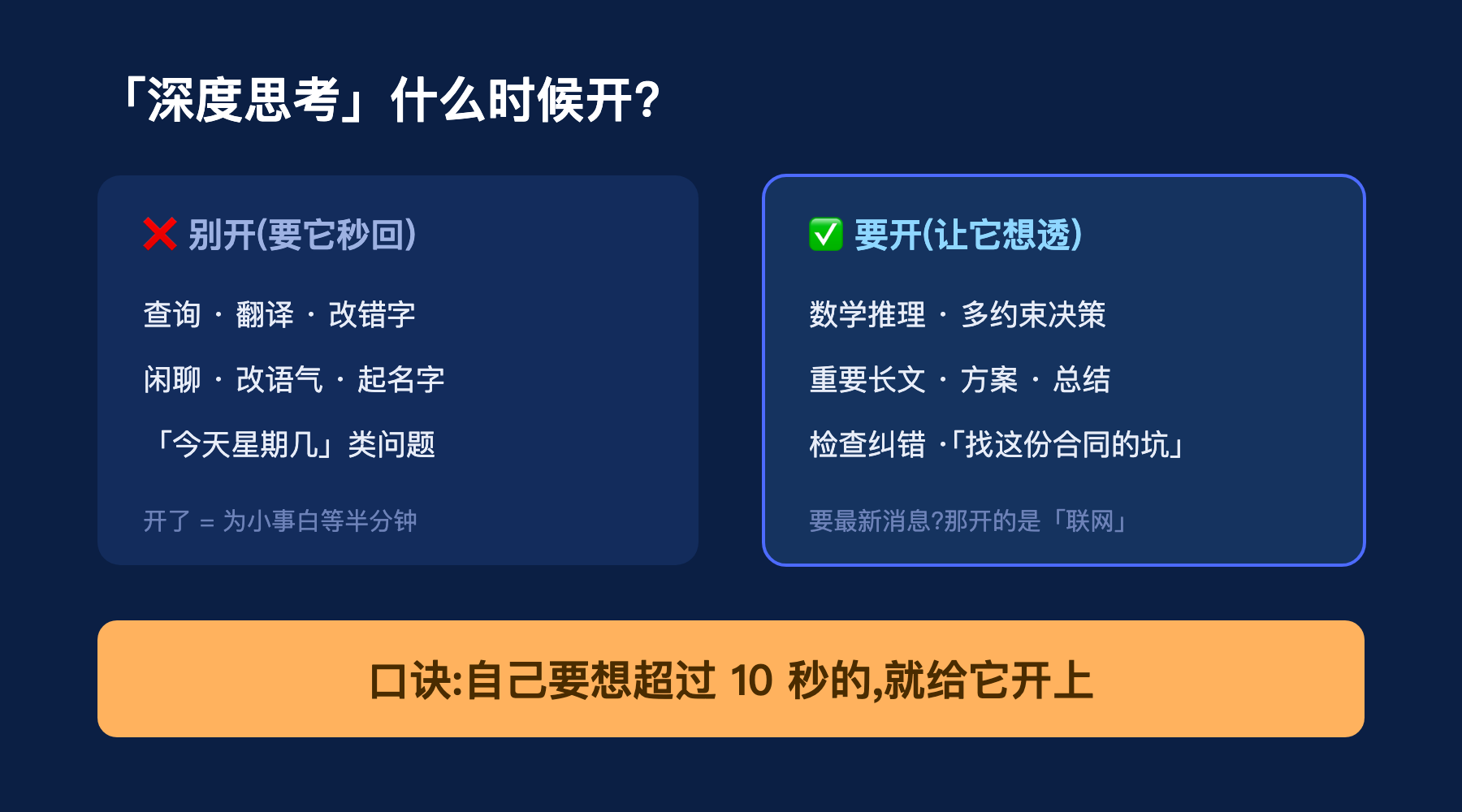 「深度思考」什么时候开?

❌ 别开(要它秒回)

查询 · 翻译 · 改错字

闲聊 · 改语气 · 起名字

「今天星期几」类问题

开了 = 为小事白等半分钟

✅ 要开(让它想透)

数学推理 · 多约束决策

重要长文 · 方案 · 总结

检查纠错 ·「找这份合同的坑」

要最新消息?那开的是「联网」

口诀:自己要想超过 10 秒的,就给它开上